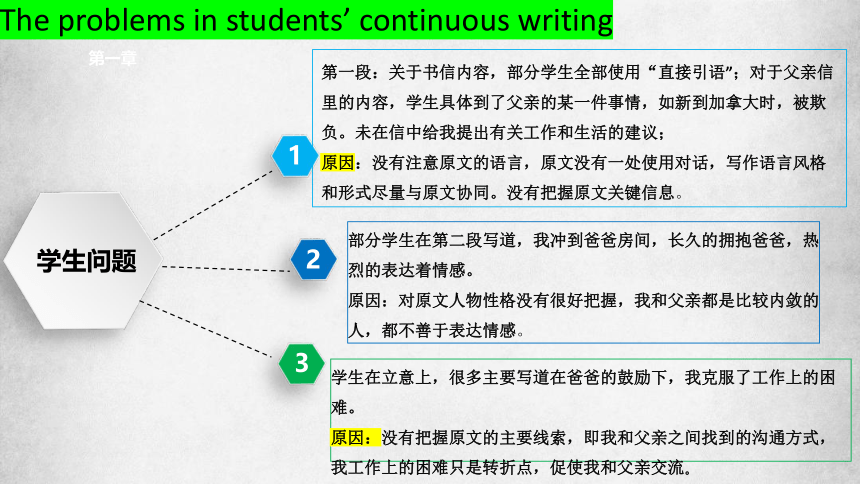 The problems in students' continuous writing

第一章

学生问题

1

第一段：关于书信内容，部分学生全部使用“直接引语”；对于父亲信里的内容，学生具体到了父亲的某一件事情，如新到加拿大时，被欺负。未在信中给我提出有关工作和生活的建议；
原因：没有注意原文的语言，原文没有一处使用对话，写作语言风格和形式尽量与原文协同。没有把握原文关键信息。

2

部分学生在第二段写道，我冲到爸爸房间，长久的拥抱爸爸，热烈的表达着情感。
原因：对原文人物性格没有很好把握，我和父亲都是比较内敛的人，都不善于表达情感。

3

学生在立意上，很多主要写道在爸爸的鼓励下，我克服了工作上的困难。
原因：没有把握原文的主要线索，即我和父亲之间找到的沟通方式，我工作上的困难只是转折点，促使我和父亲交流。